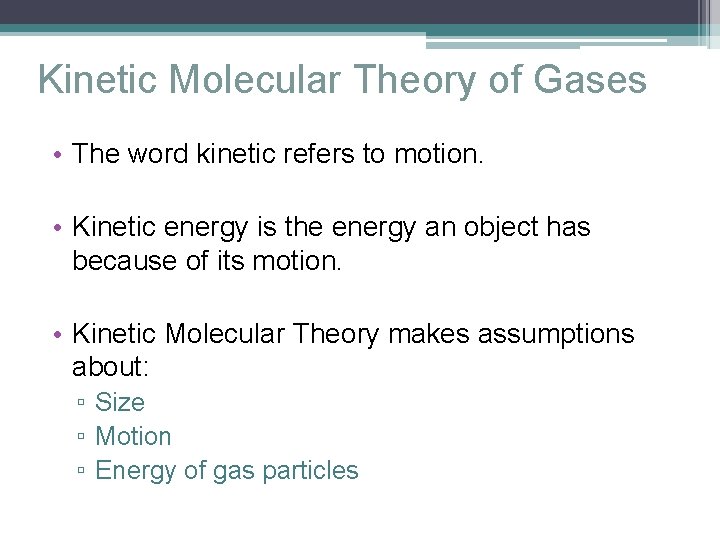 Kinetic Molecular Theory of Gases

• The word kinetic refers to motion.

• Kinetic energy is the energy an object has because of its motion.

• Kinetic Molecular Theory makes assumptions about:
▫ Size
▫ Motion
▫ Energy of gas particles